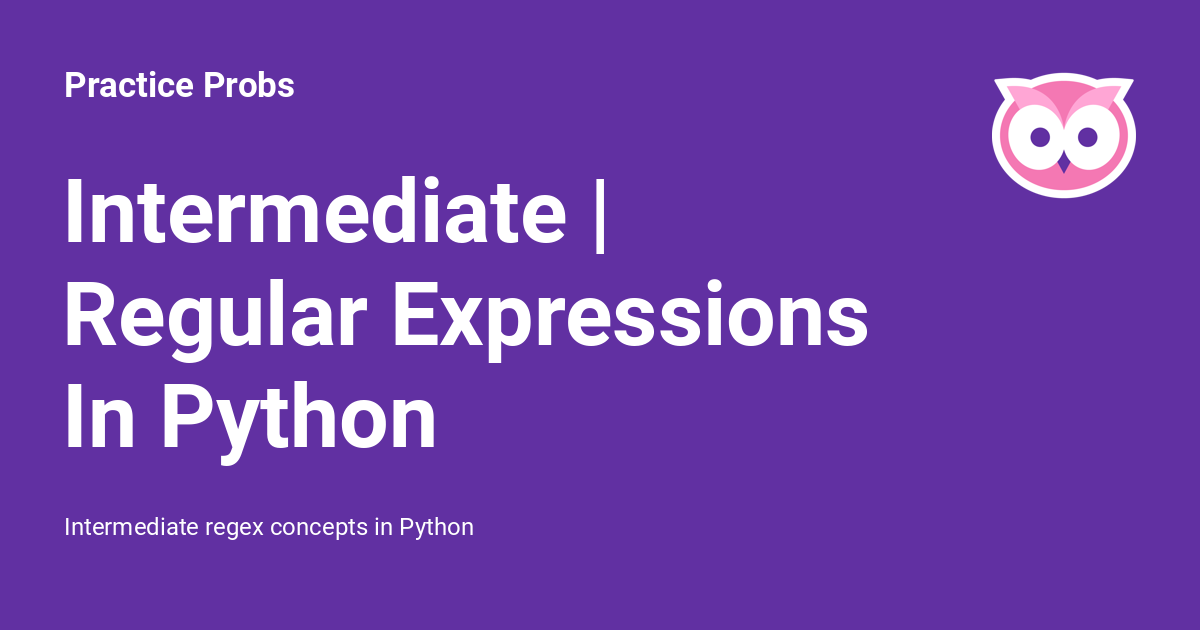 Practice Probs

Intermediate | Regular Expressions In Python

Intermediate regex concepts in Python